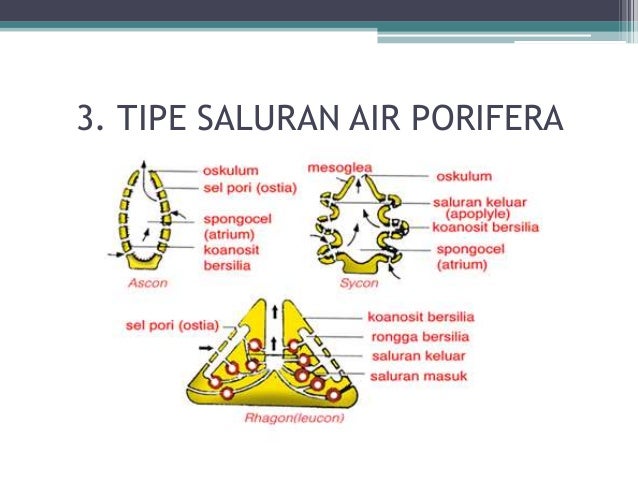 3. TIPE SALURAN AIR PORIFERA

oskulum
sel pori (ostia)
spongocel (atrium)
koanosit bersilia
Ascon

mesoglea
oskulum
saluran keluar (apoplyle)
koanosit bersilia
spongocel (atrium)
Sycon

sel pori (ostia)
koanosit bersilia
rongga bersilia
saluran keluar
saluran masuk
Rhagon(leucon)